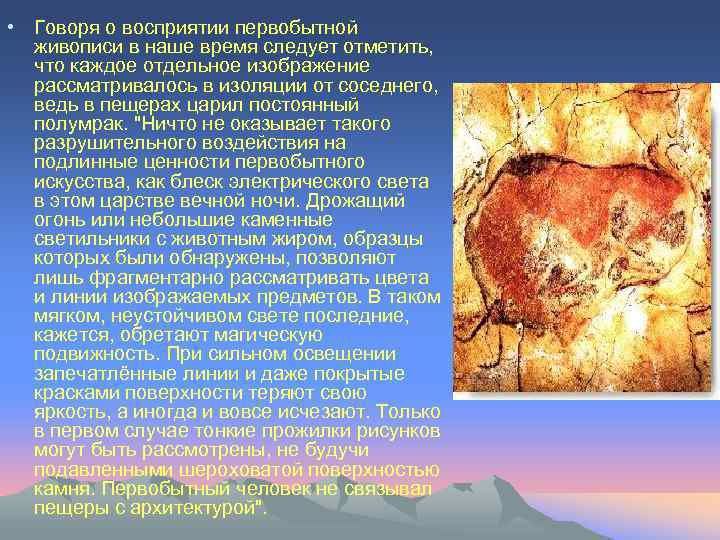 • Говоря о восприятии первобытной живописи в наше время следует отметить, что каждое отдельное изображение рассматривалось в изоляции от соседнего, ведь в пещерах царил постоянный полумрак. "Ничто не оказывает такого разрушительного воздействия на подлинные ценности первобытного искусства, как блеск электрического света в этом царстве вечной ночи. Дрожащий огонь или небольшие каменные светильники с животным жиром, образцы которых были обнаружены, позволяют лишь фрагментарно рассматривать цвета и линии изображаемых предметов. В таком мягком, неустойчивом свете последние, кажется, обретают магическую подвижность. При сильном освещении запечатлённые линии и даже покрытые красками поверхности теряют свою яркость, а иногда и вовсе исчезают. Только в первом случае тонкие прожилки рисунков могут быть рассмотрены, не будучи подавленными шероховатой поверхностью камня. Первобытный человек не связывал пещеры с архитектурой".